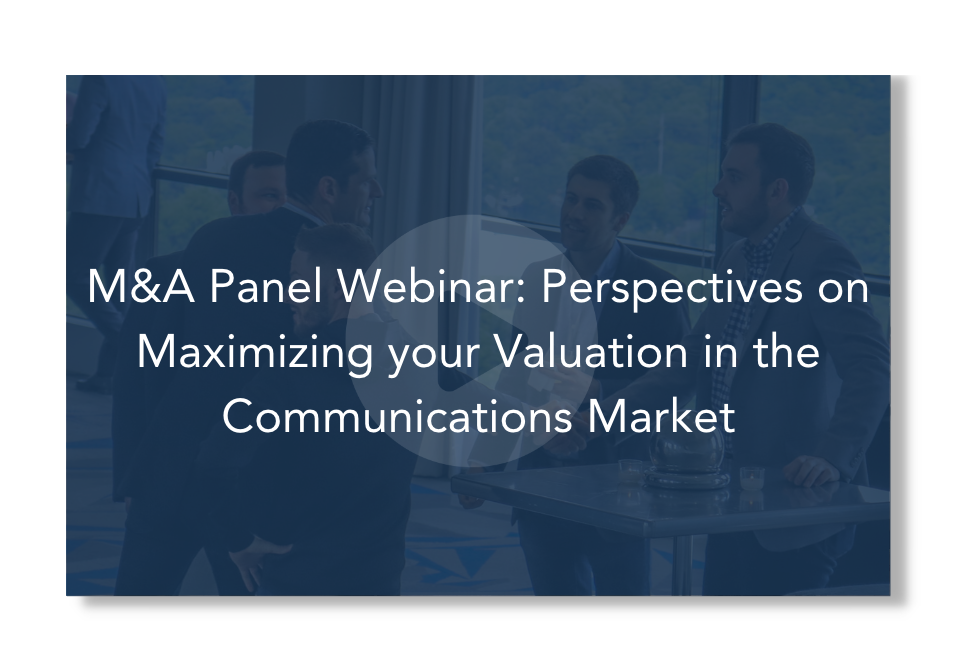 M&A Panel Webinar: Perspectives on Maximizing your Valuation in the Communications Market